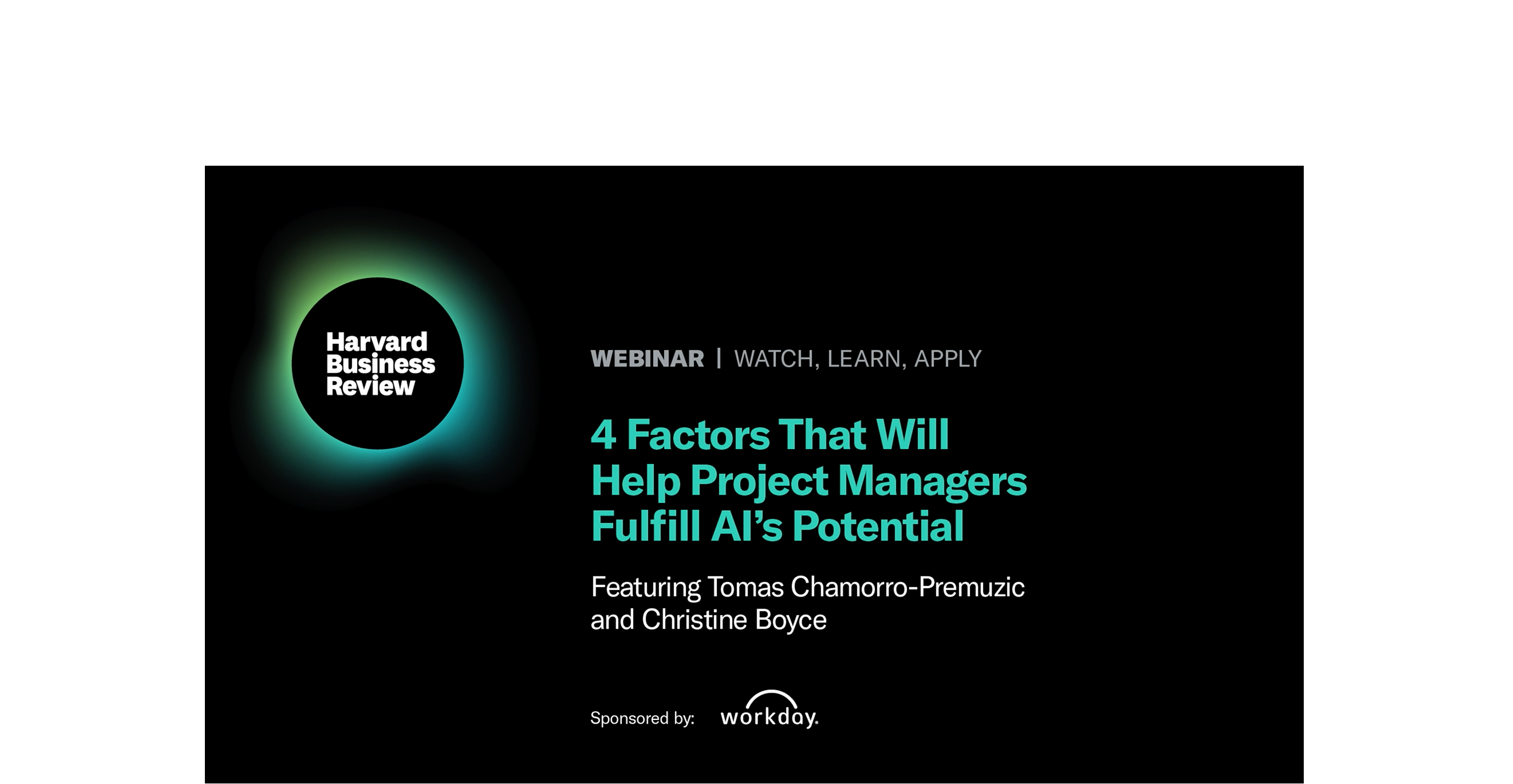 Harvard Business Review

WEBINAR | WATCH, LEARN, APPLY

4 Factors That Will Help Project Managers Fulfill AI's Potential

Featuring Tomas Chamorro-Premuzic and Christine Boyce

Sponsored by: workday.